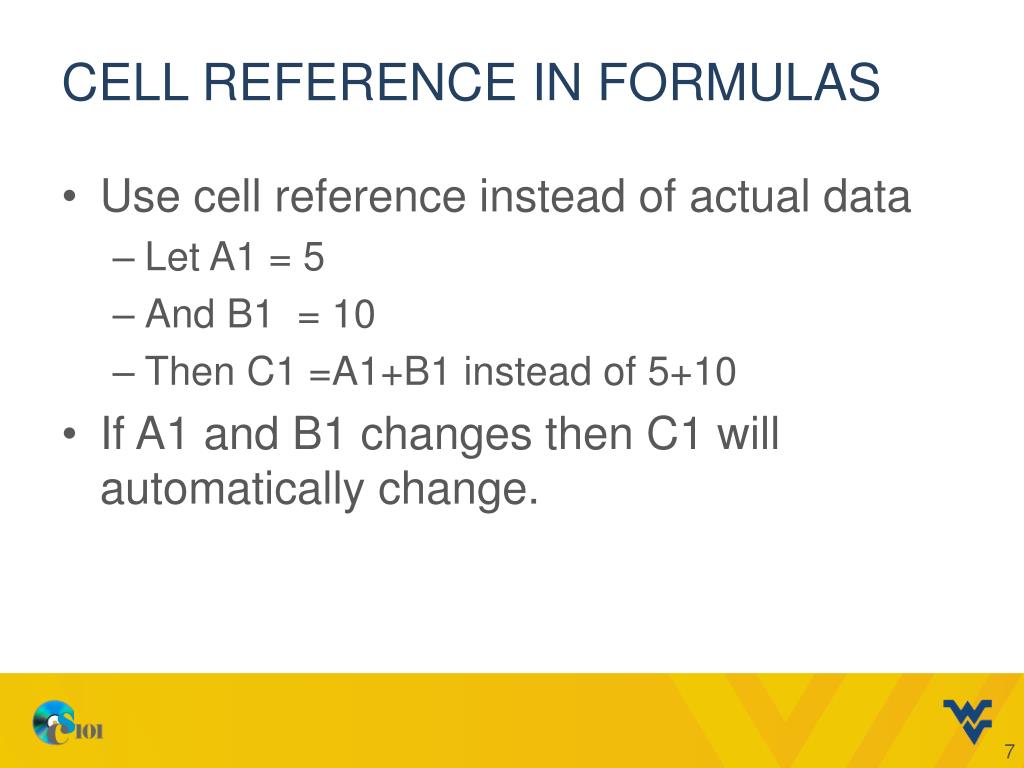 CELL REFERENCE IN FORMULAS

• Use cell reference instead of actual data
– Let A1 = 5
– And B1 = 10
– Then C1 =A1+B1 instead of 5+10
• If A1 and B1 changes then C1 will automatically change.

CS101

7